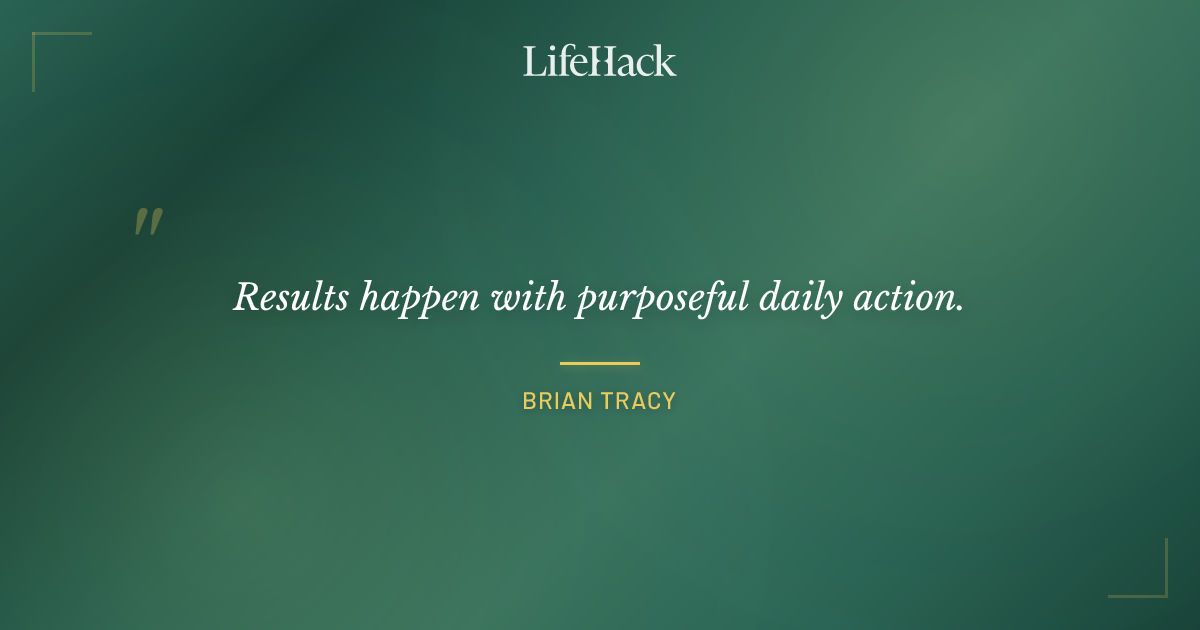 LifeHack

"

Results happen with purposeful daily action.

BRIAN TRACY